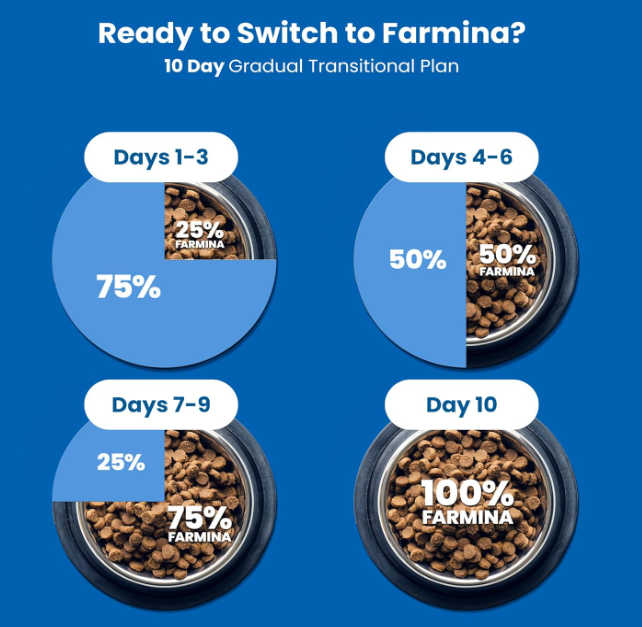 Ready to Switch to Farmina?
10 Day Gradual Transitional Plan

Days 1-3
25% FARMINA
75%

Days 4-6
50%
50% FARMINA

Days 7-9
25%
75% FARMINA

Day 10
100% FARMINA